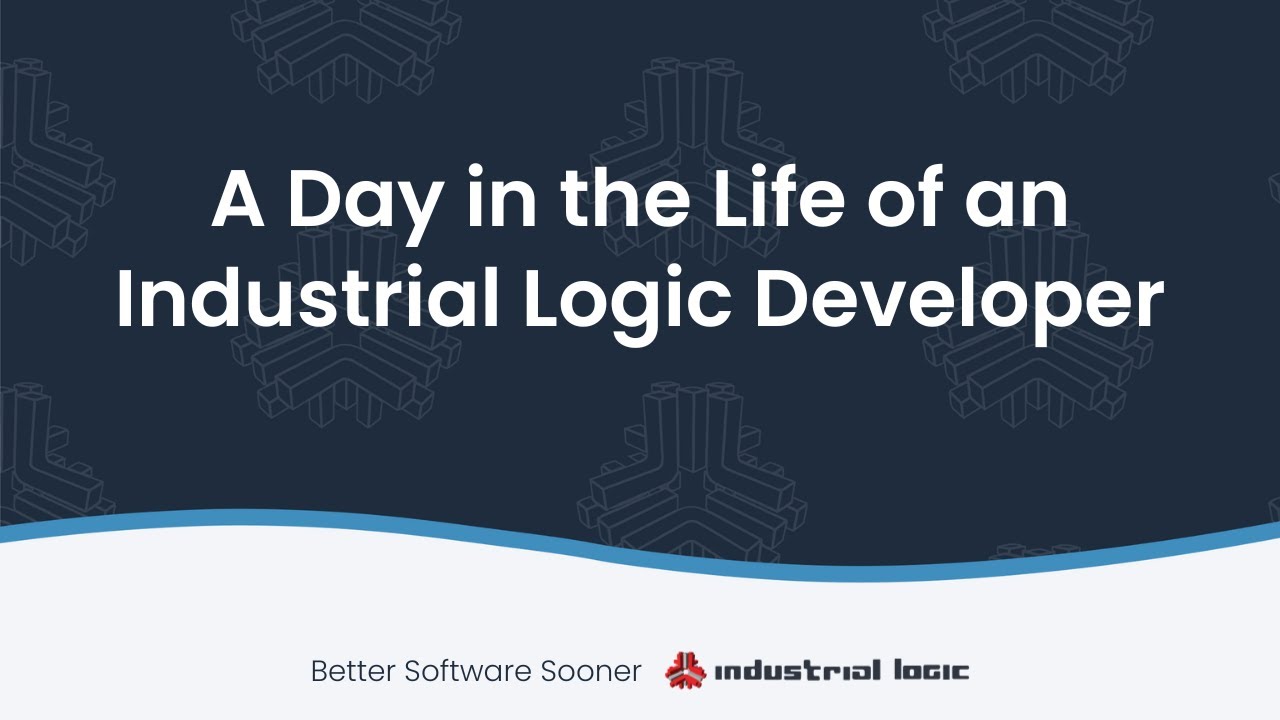 A Day in the Life of an Industrial Logic Developer

Better Software Sooner industrial logic